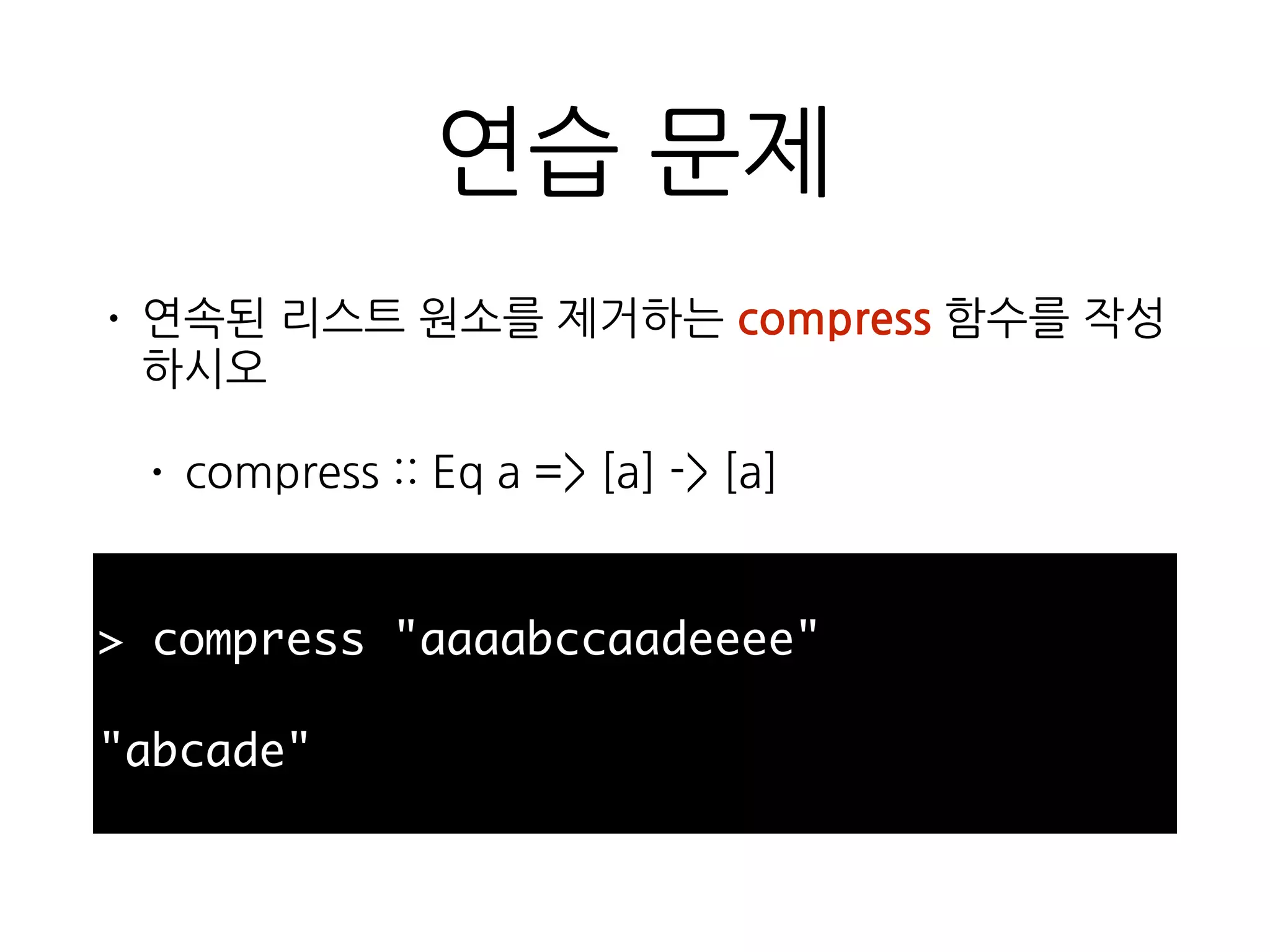 연습 문제

• 연속된 리스트 원소를 제거하는 compress 함수를 작성하시오

• compress :: Eq a => [a] -> [a]

> compress "aaaabccaadeeee"

"abcade"